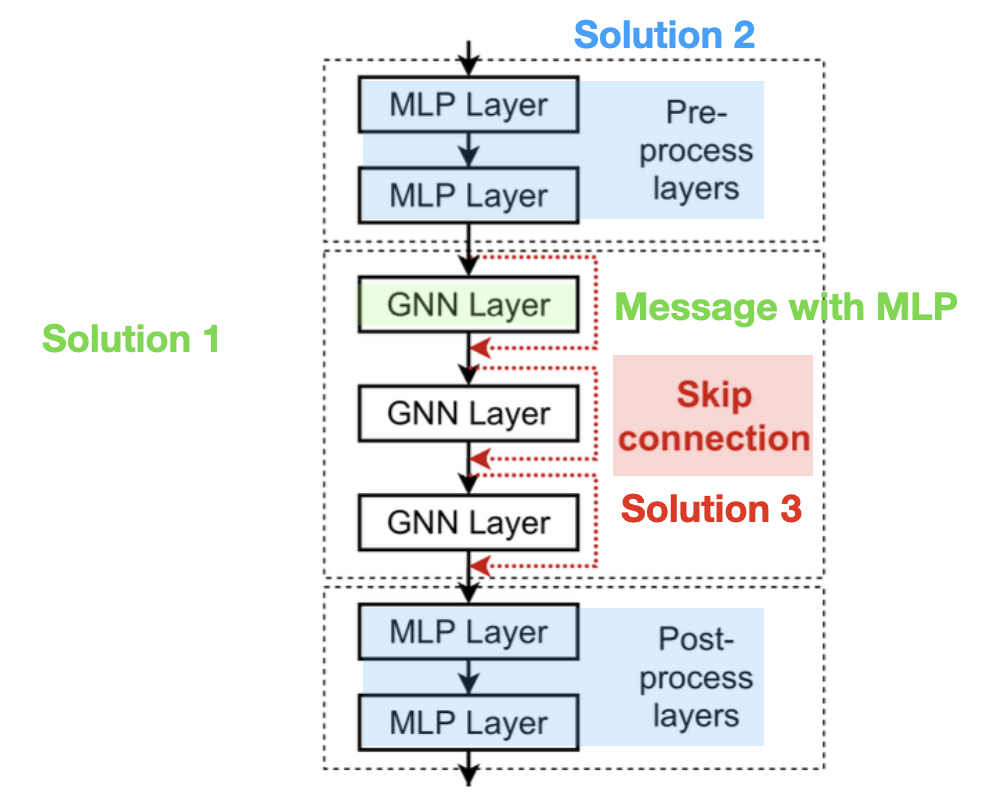 Solution 2

MLP Layer

MLP Layer

Pre-process layers

Solution 1

GNN Layer

Message with MLP

GNN Layer

Skip connection

GNN Layer

Solution 3

MLP Layer

MLP Layer

Post-process layers